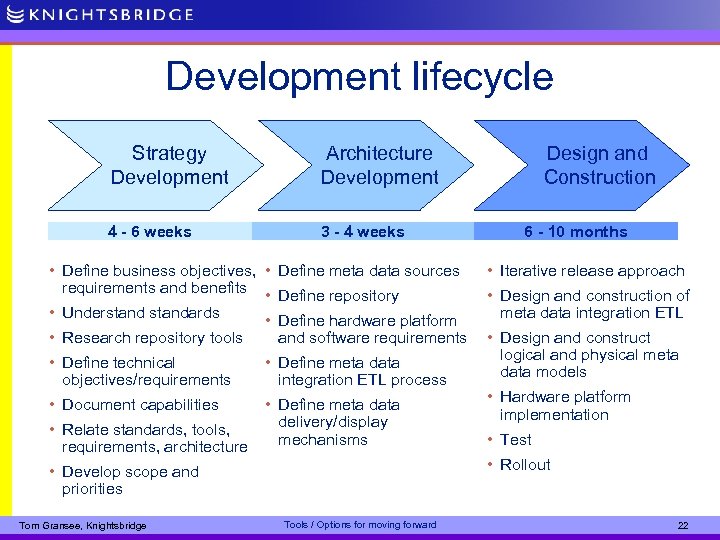 KNIGHTSBRIDGE

Development lifecycle

Strategy Development

Architecture Development

Design and Construction

4 - 6 weeks

3 - 4 weeks

6 - 10 months

• Define business objectives, requirements and benefits
• Understand standards
• Research repository tools
• Define technical objectives/requirements
• Document capabilities
• Relate standards, tools, requirements, architecture
• Develop scope and priorities

• Define meta data sources
• Define repository
• Define hardware platform and software requirements
• Define meta data integration ETL process
• Define meta data delivery/display mechanisms

• Iterative release approach
• Design and construction of meta data integration ETL
• Design and construct logical and physical meta data models
• Hardware platform implementation
• Test
• Rollout

Tom Gransee, Knightsbridge

Tools / Options for moving forward

22